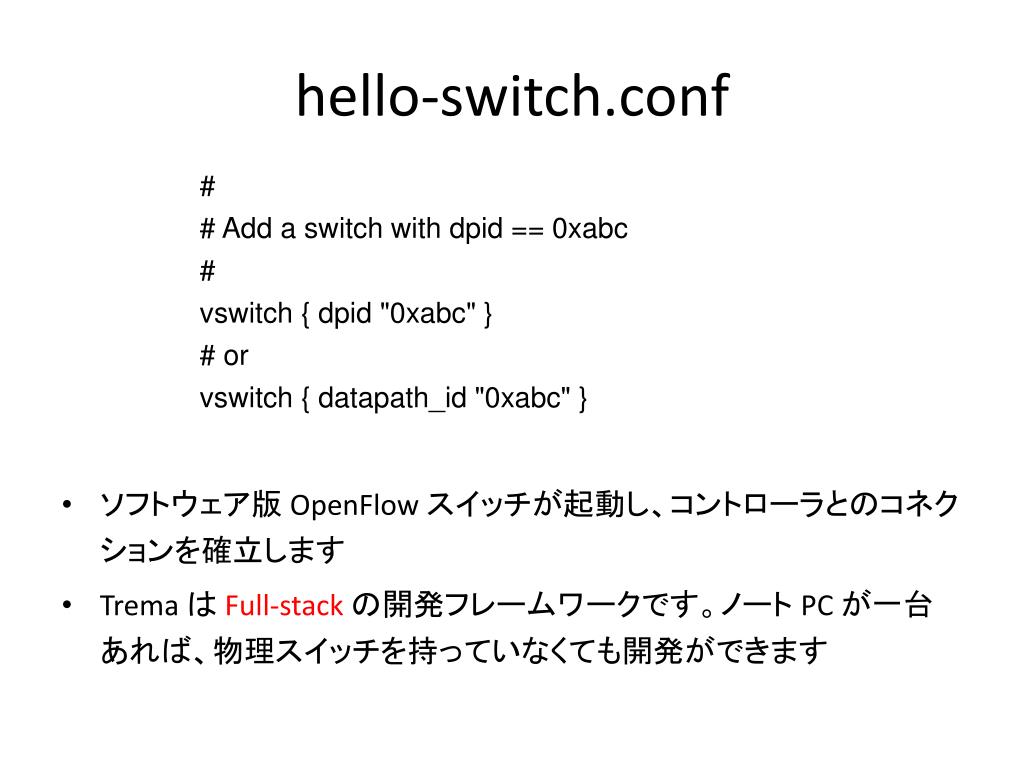 hello-switch.conf

#
# Add a switch with dpid == 0xabc
#
vswitch { dpid "0xabc" }
# or
vswitch { datapath_id "0xabc" }

• ソフトウェア版 OpenFlow スイッチが起動し、コントローラとのコネクションを確立します
• Trema は Full-stack の開発フレームワークです。ノート PC が一台あれば、物理スイッチを持っていなくても開発ができます